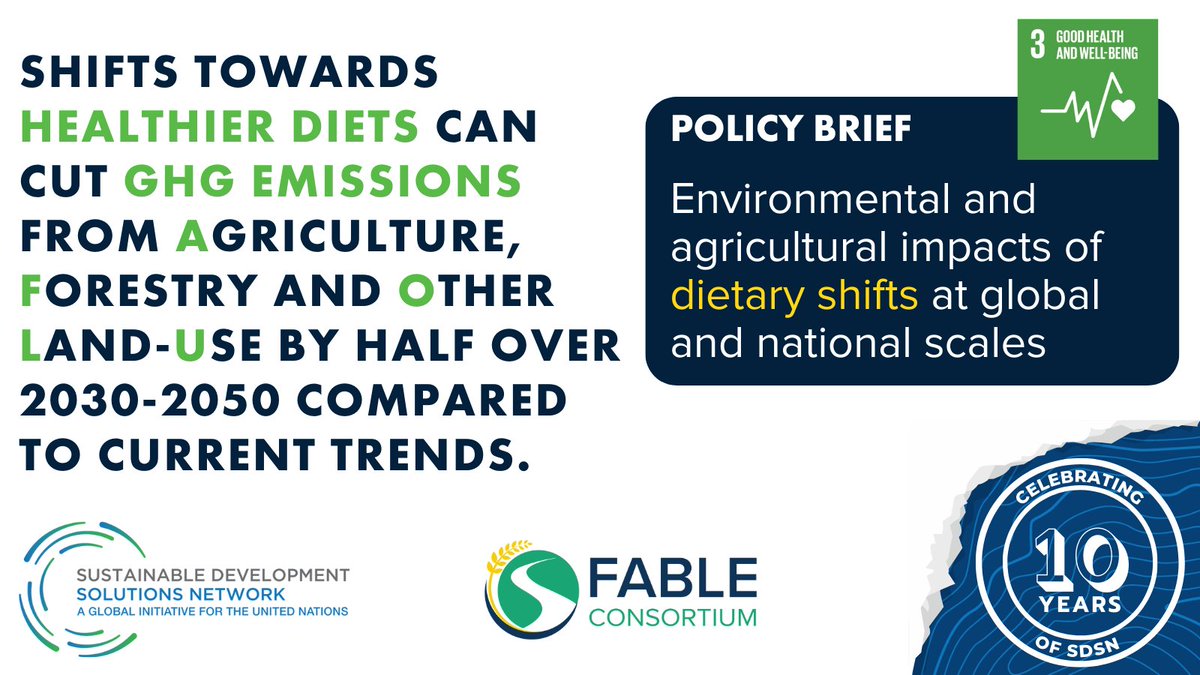 SHIFTS TOWARDS HEALTHIER DIETS CAN CUT GHG EMISSIONS FROM AGRICULTURE, FORESTRY AND OTHER LAND-USE BY HALF OVER 2030-2050 COMPARED TO CURRENT TRENDS.

3 GOOD HEALTH AND WELL-BEING

POLICY BRIEF

Environmental and agricultural impacts of dietary shifts at global and national scales

SUSTAINABLE DEVELOPMENT SOLUTIONS NETWORK
A GLOBAL INITIATIVE FOR THE UNITED NATIONS

FABLE CONSORTIUM

CELEBRATING 10 YEARS OF SDSN